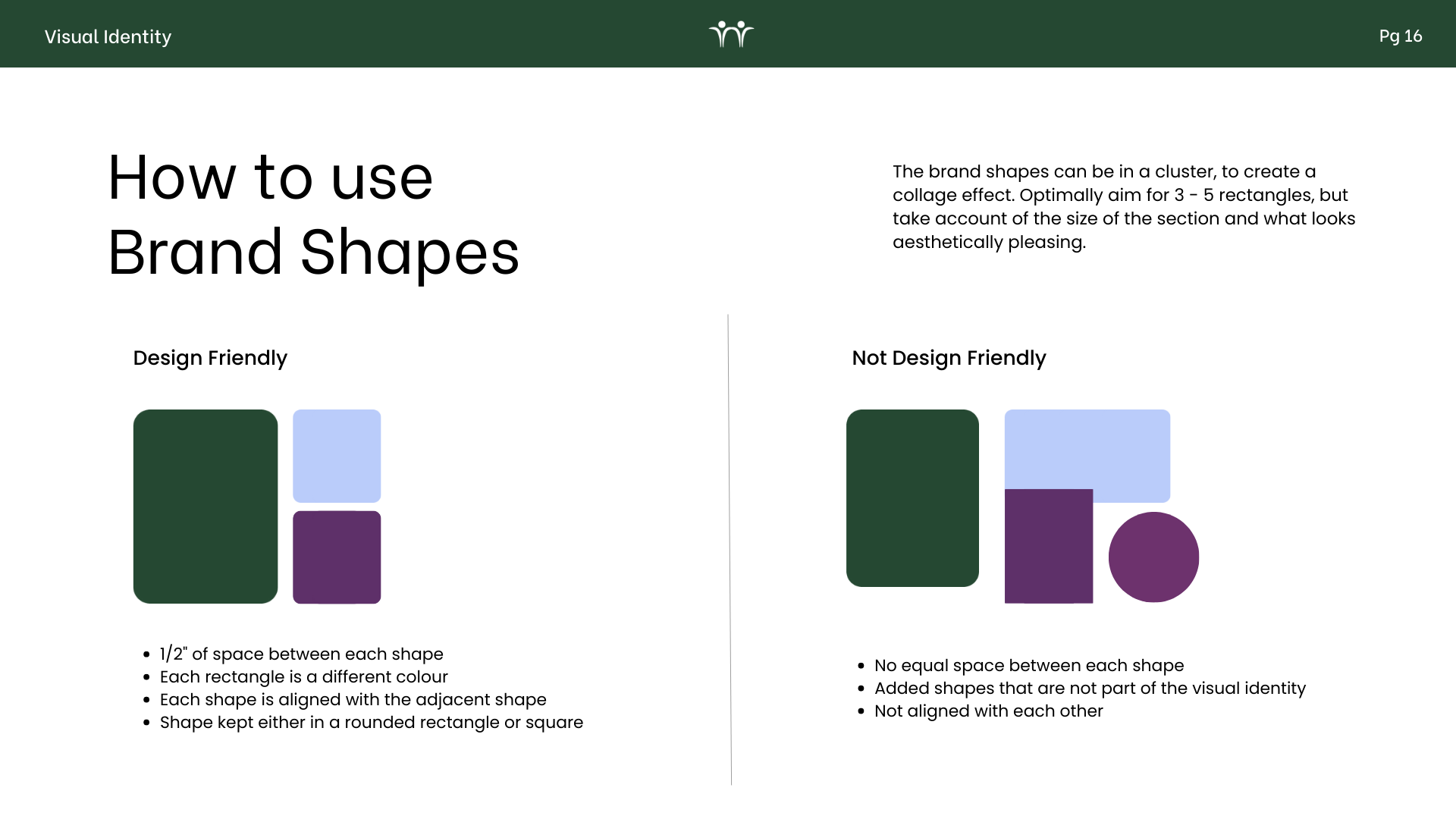 Visual Identity

Pg 16

How to use Brand Shapes

The brand shapes can be in a cluster, to create a collage effect. Optimally aim for 3 - 5 rectangles, but take account of the size of the section and what looks aesthetically pleasing.

Design Friendly

- 1/2" of space between each shape
- Each rectangle is a different colour
- Each shape is aligned with the adjacent shape
- Shape kept either in a rounded rectangle or square

Not Design Friendly

- No equal space between each shape
- Added shapes that are not part of the visual identity
- Not aligned with each other